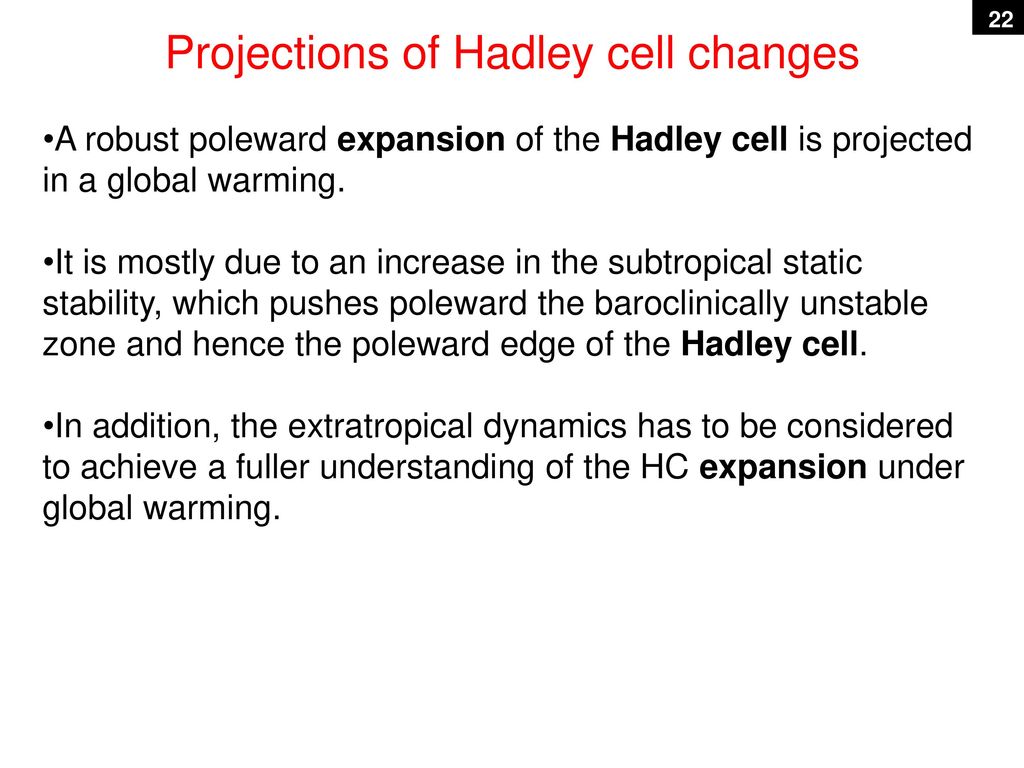 22

Projections of Hadley cell changes

•A robust poleward expansion of the Hadley cell is projected in a global warming.

•It is mostly due to an increase in the subtropical static stability, which pushes poleward the baroclinically unstable zone and hence the poleward edge of the Hadley cell.

•In addition, the extratropical dynamics has to be considered to achieve a fuller understanding of the HC expansion under global warming.